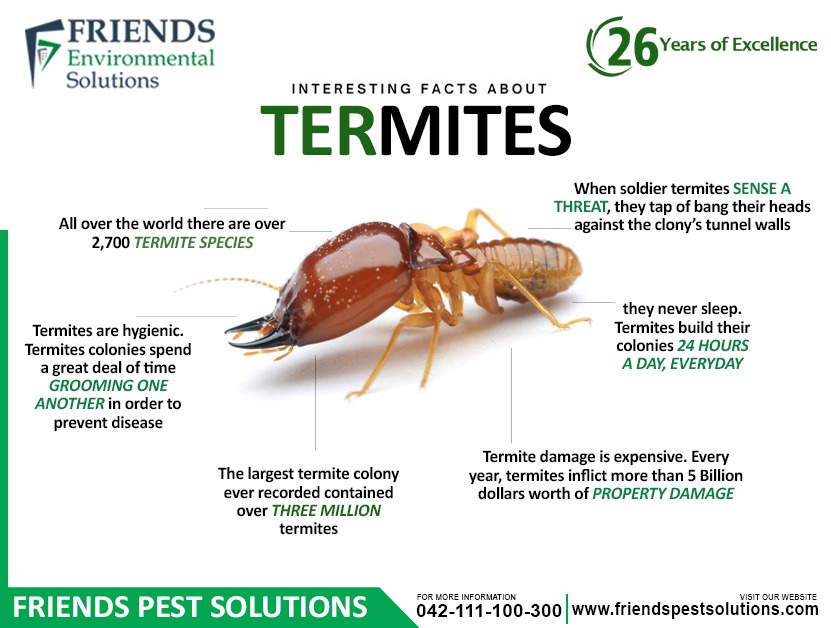 FRIENDS Environmental Solutions

26 Years of Excellence

INTERESTING FACTS ABOUT

TERMITES

All over the world there are over 2,700 TERMITE SPECIES

When soldier termites SENSE A THREAT, they tap of bang their heads against the clony's tunnel walls

Termites are hygienic. Termites colonies spend a great deal of time GROOMING ONE ANOTHER in order to prevent disease

they never sleep. Termites build their colonies 24 HOURS A DAY, EVERYDAY

The largest termite colony ever recorded contained over THREE MILLION termites

Termite damage is expensive. Every year, termites inflict more than 5 Billion dollars worth of PROPERTY DAMAGE

FRIENDS PEST SOLUTIONS

FOR MORE INFORMATION
042-111-100-300

VISIT OUR WEBSITE
www.friendspestsolutions.com